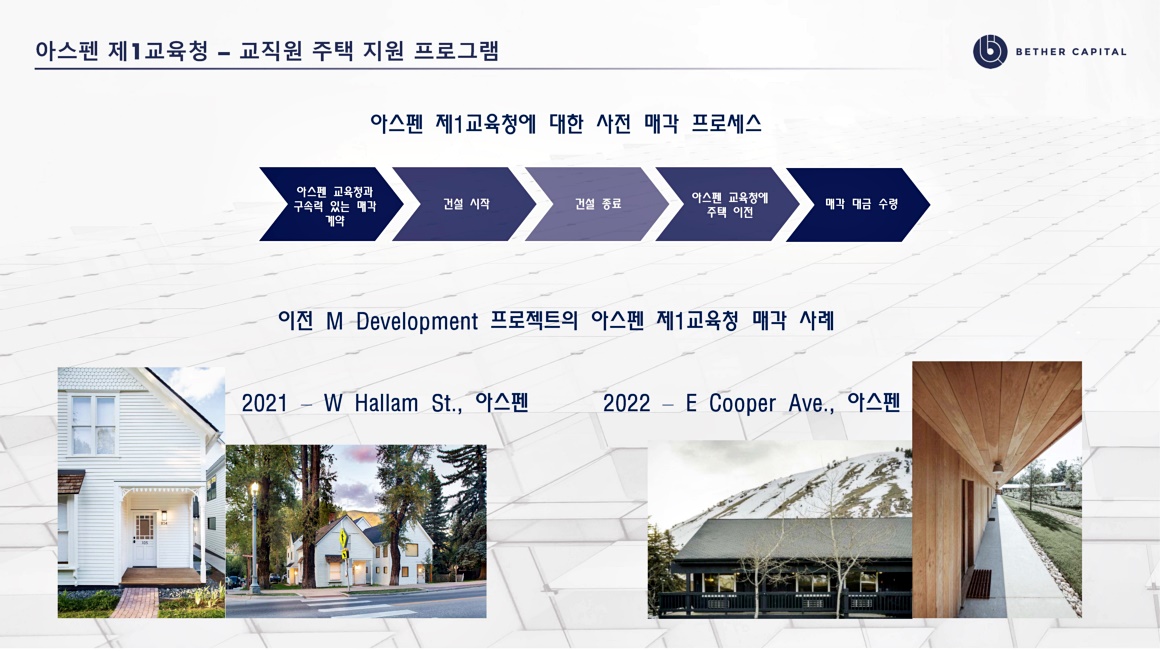 아스펜 제1교육청 – 교직원 주택 지원 프로그램

BETHER CAPITAL

아스펜 제1교육청에 대한 사전 매각 프로세스

아스펜 교육청과 구속력 있는 매각 계약

건설 시작

건설 종료

아스펜 교육청에 주택 이전

매각 대금 수령

이전 M Development 프로젝트의 아스펜 제1교육청 매각 사례

2021 – W Hallam St., 아스펜

2022 – E Cooper Ave., 아스펜